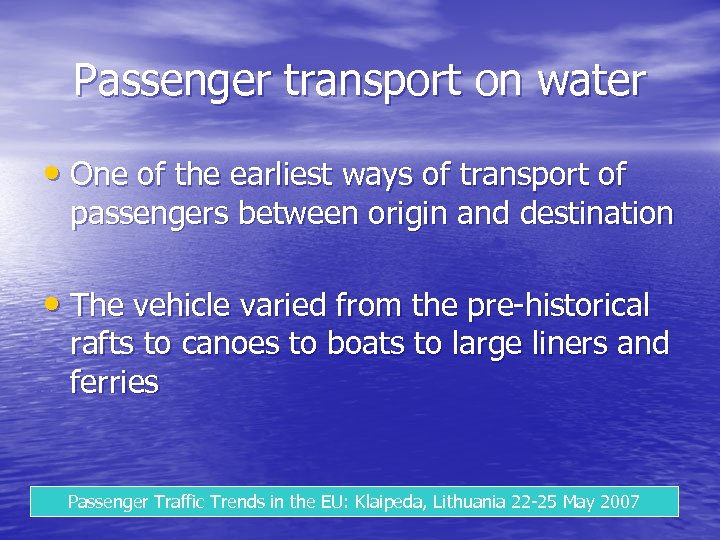 Passenger transport on water

• One of the earliest ways of transport of passengers between origin and destination

• The vehicle varied from the pre-historical rafts to canoes to boats to large liners and ferries

Passenger Traffic Trends in the EU: Klaipeda, Lithuania 22-25 May 2007